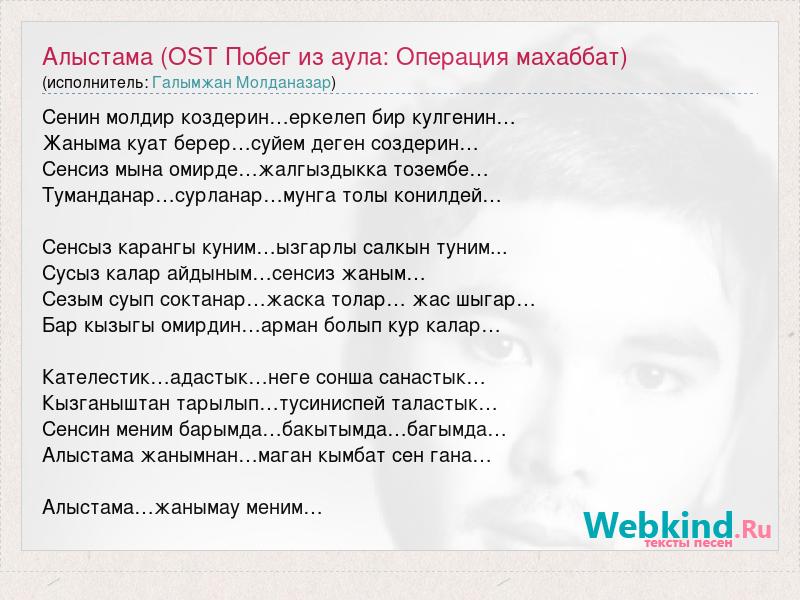 Алыстама (OST Побег из аула: Операция махаббат)
(исполнитель: Галымжан Молданазар)

Сенин молдир коздерин…еркелеп бир кулгенин…
Жаныма куат берер…суйем деген создерин…
Сенсиз мына омирде…жалгыздыкка тозембе…
Туманданар…сурланар…мунга толы конилдей…

Сенсыз карангы куним…ызгарлы салкын туним...
Сусыз калар айдыным…сенсиз жаным…
Сезым суып соктанар…жаска толар… жас шыгар…
Бар кызыгы омирдин…арман болып кур калар…

Кателестик…адастык…неге сонша санастык…
Кызганыштан тарылып…тусиниспей таластык…
Сенсин меним барымда…бакытымда…багымда…
Алыстама жанымнан…маган кымбат сен гана…

Алыстама…жанымау меним…

Webkind.Ru
тексты песен